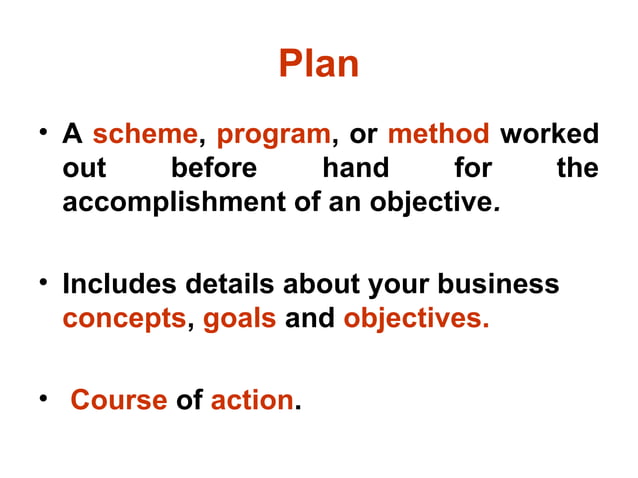 Plan

• A scheme, program, or method worked out before hand for the accomplishment of an objective.

• Includes details about your business concepts, goals and objectives.

• Course of action.